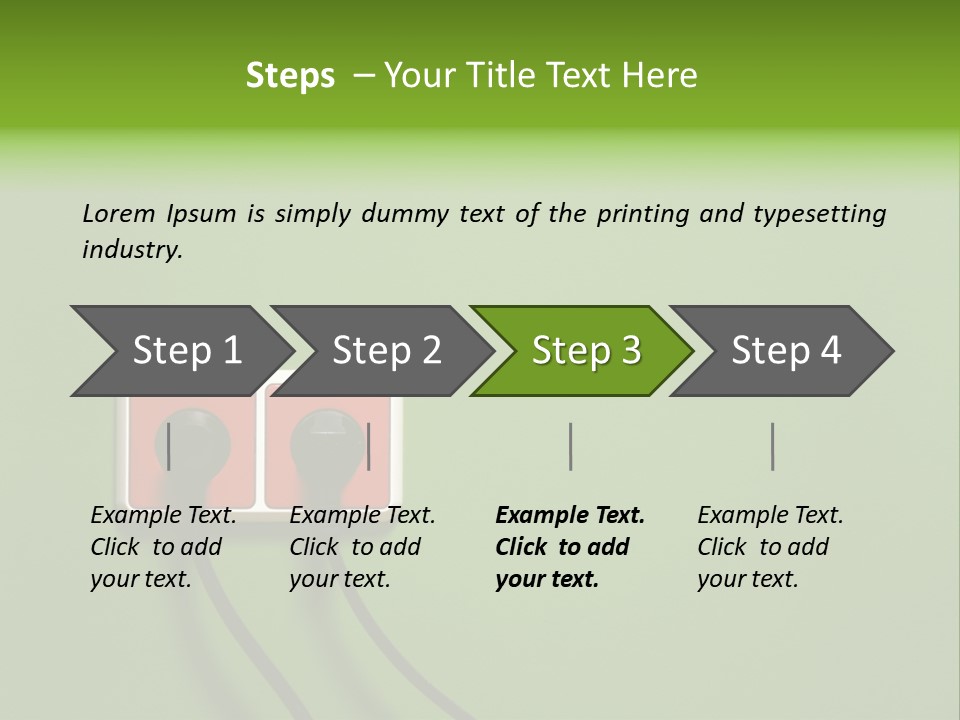 Steps – Your Title Text Here

Lorem Ipsum is simply dummy text of the printing and typesetting industry.

Step 1

Step 2

Step 3

Step 4

Example Text. Click to add your text.

Example Text. Click to add your text.

Example Text. Click to add your text.

Example Text. Click to add your text.